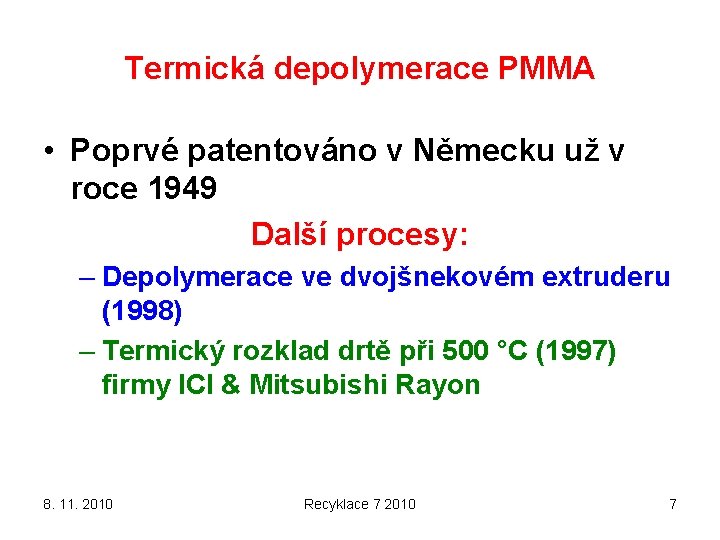 Termická depolymerace PMMA

• Poprvé patentováno v Německu už v roce 1949

Další procesy:

– Depolymerace ve dvojšnekovém extruderu (1998)

– Termický rozklad drtě při 500 °C (1997) firmy ICI & Mitsubishi Rayon

8. 11. 2010

Recyklace 7 2010

7